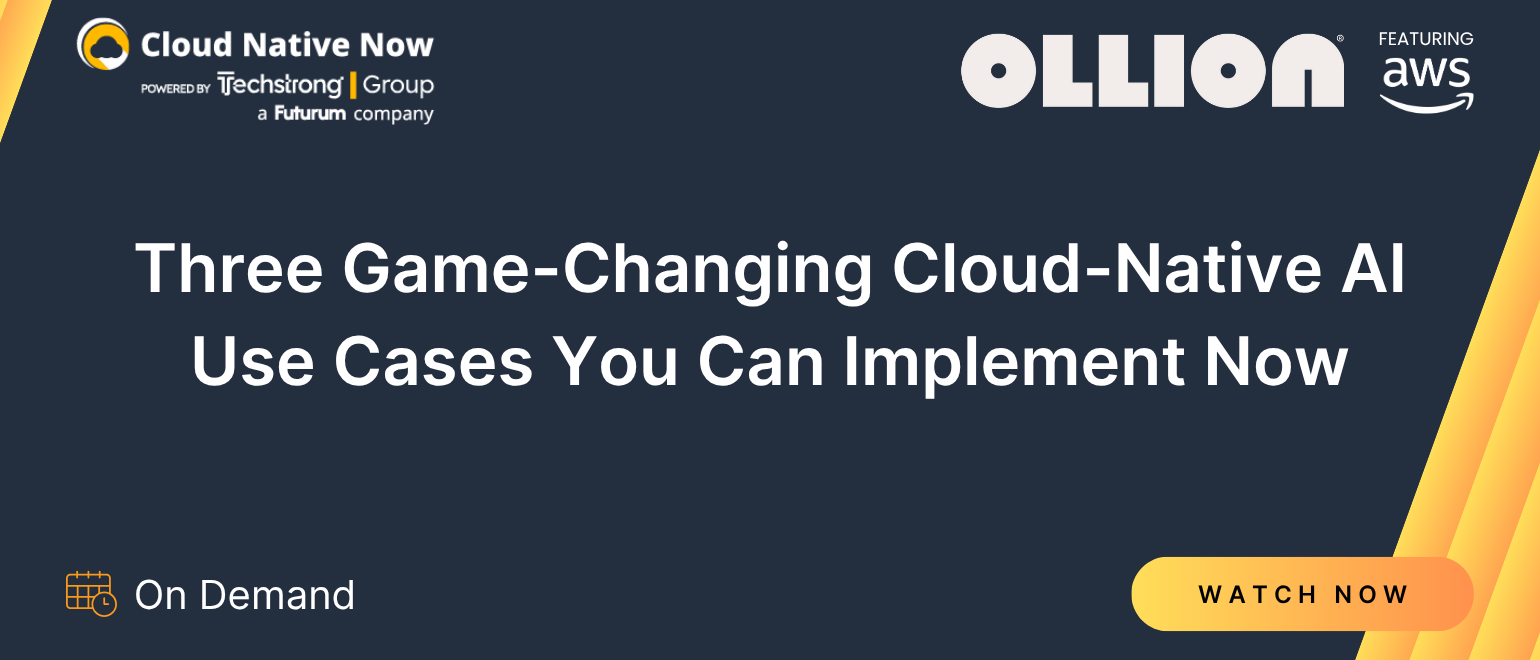 Cloud Native Now
POWERED BY Techstrong | Group
a Futurum company

OLLION®
FEATURING
aws

Three Game-Changing Cloud-Native AI Use Cases You Can Implement Now

On Demand

WATCH NOW